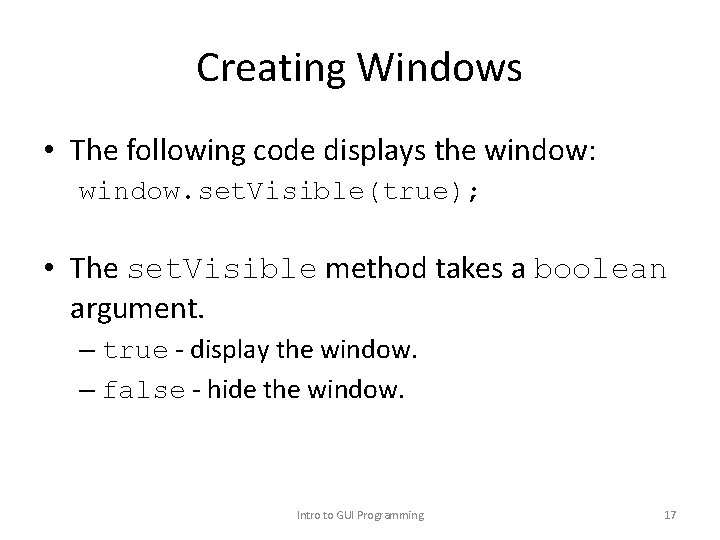 Creating Windows

• The following code displays the window:
window.setVisible(true);

• The setVisible method takes a boolean argument.
– true - display the window.
– false - hide the window.

Intro to GUI Programming

17